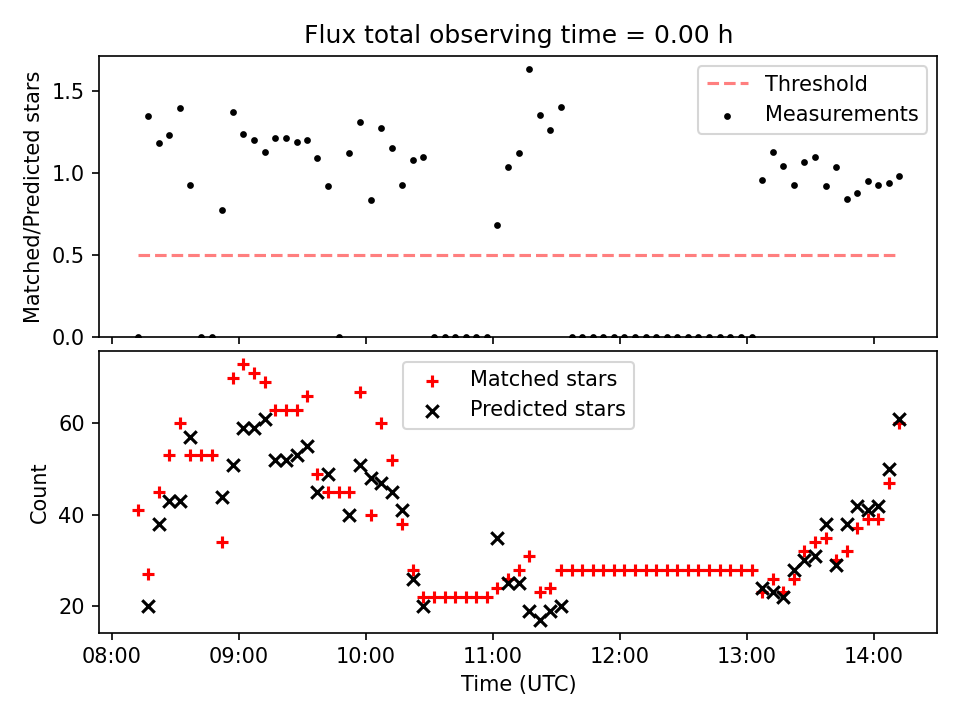 Flux total observing time = 0.00 h

Matched/Predicted stars

1.5
1.0
0.5
0.0

Threshold
Measurements

Count

60
40
20

Matched stars
Predicted stars

08:00 09:00 10:00 11:00 12:00 13:00 14:00

Time (UTC)